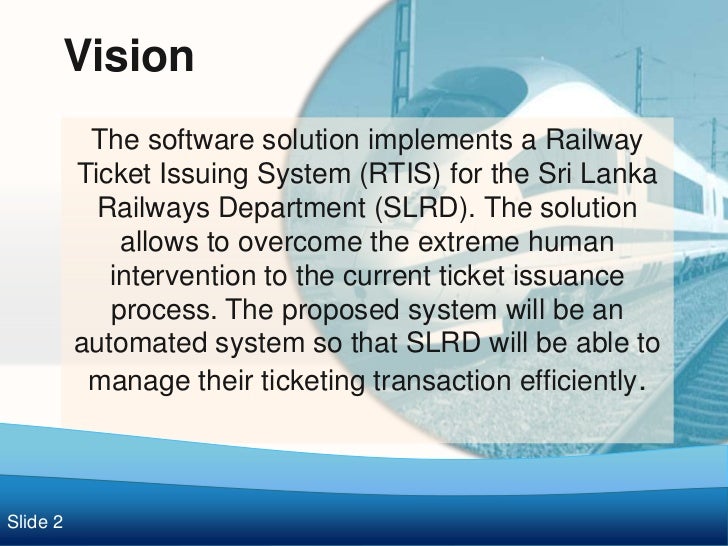 Vision

The software solution implements a Railway Ticket Issuing System (RTIS) for the Sri Lanka Railways Department (SLRD). The solution allows to overcome the extreme human intervention to the current ticket issuance process. The proposed system will be an automated system so that SLRD will be able to manage their ticketing transaction efficiently.

Slide 2